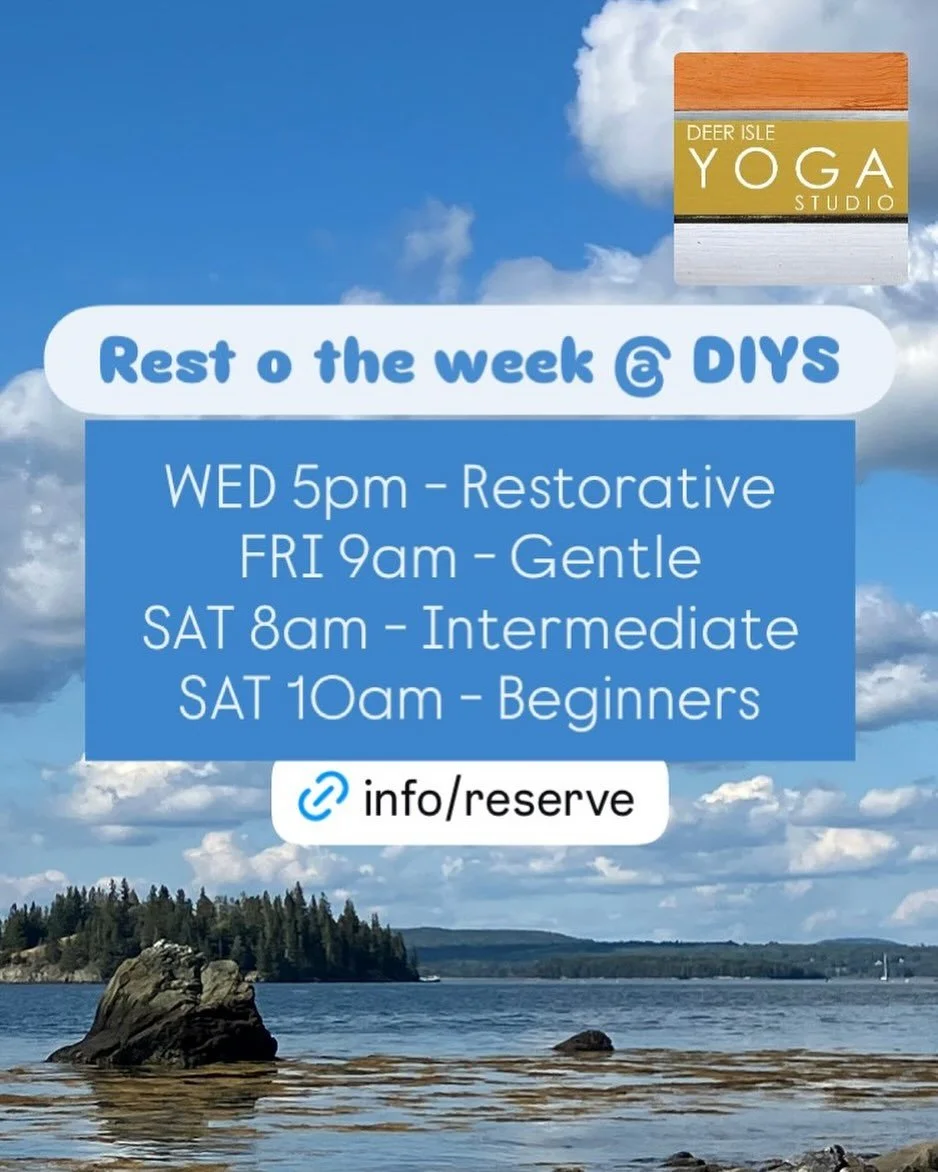 DEER ISLE
YOGA
STUDIO

Rest o the week @ DIYS

WED 5pm - Restorative
FRI 9am - Gentle
SAT 8am - Intermediate
SAT 10am - Beginners

info/reserve